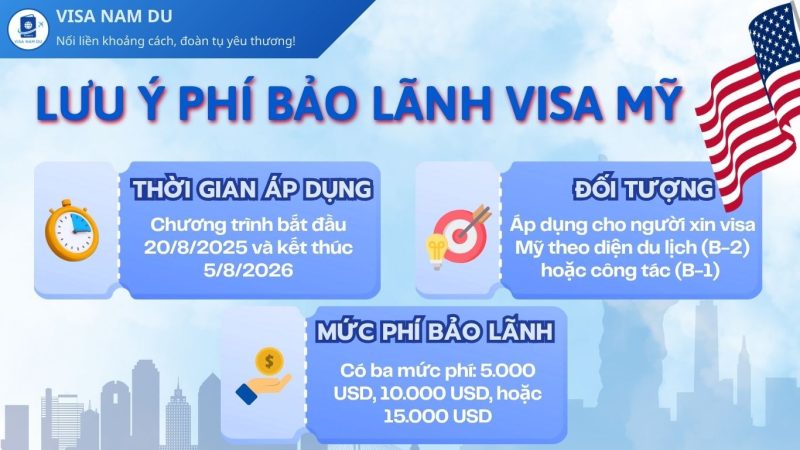 VISA NAM DU
Nối liền khoảng cách, đoàn tụ yêu thương!

LƯU Ý PHÍ BẢO LÃNH VISA MỸ

THỜI GIAN ÁP DỤNG
Chương trình bắt đầu 20/8/2025 và kết thúc 5/8/2026

ĐỐI TƯỢNG
Áp dụng cho người xin visa Mỹ theo diện du lịch (B-2) hoặc công tác (B-1)

MỨC PHÍ BẢO LÃNH
Có ba mức phí: 5.000 USD, 10.000 USD, hoặc 15.000 USD